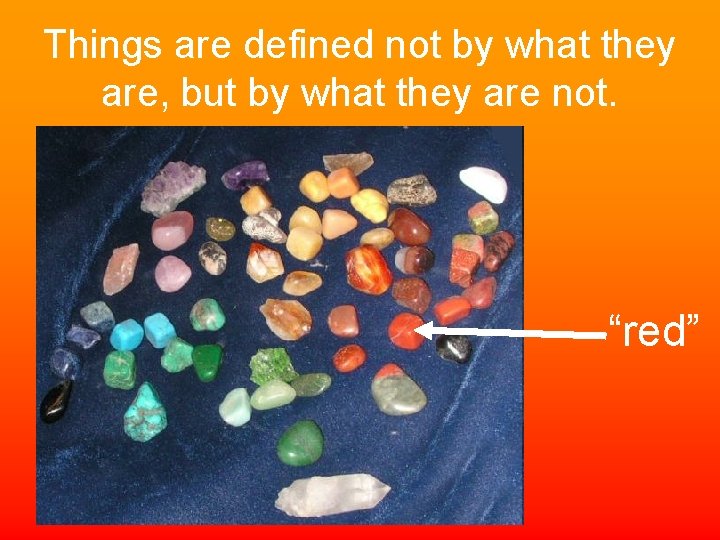 Things are defined not by what they are, but by what they are not.

“red”